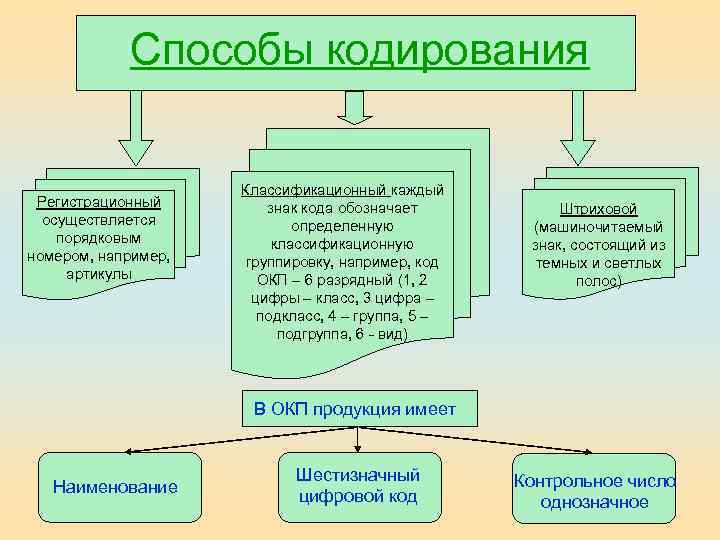 Способы кодирования

Регистрационный осуществляется порядковым номером, например, артикулы

Классификационный каждый знак кода обозначает определенную классификационную группировку, например, код ОКП – 6 разрядный (1, 2 цифры – класс, 3 цифра – подкласс, 4 – группа, 5 – подгруппа, 6 - вид)

Штриховой (машиночитаемый знак, состоящий из темных и светлых полос)

В ОКП продукция имеет

Наименование

Шестизначный цифровой код

Контрольное число однозначное